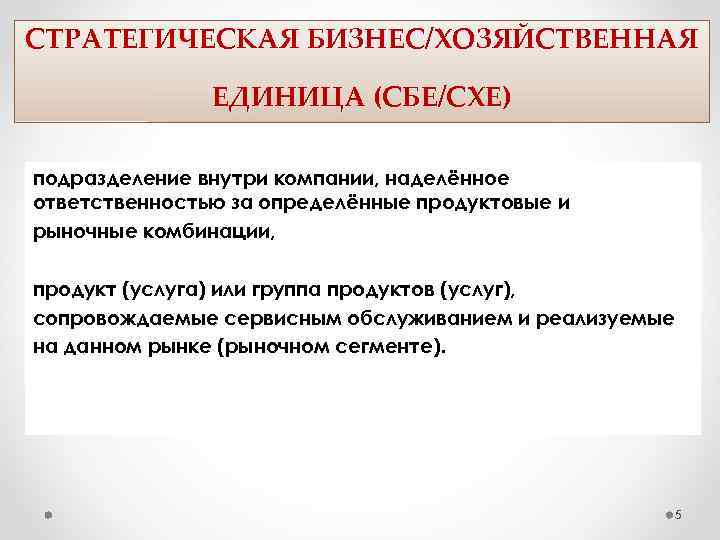 СТРАТЕГИЧЕСКАЯ БИЗНЕС/ХОЗЯЙСТВЕННАЯ ЕДИНИЦА (СБЕ/СХЕ)

подразделение внутри компании, наделённое ответственностью за определённые продуктовые и рыночные комбинации,

продукт (услуга) или группа продуктов (услуг), сопровождаемые сервисным обслуживанием и реализуемые на данном рынке (рыночном сегменте).

5